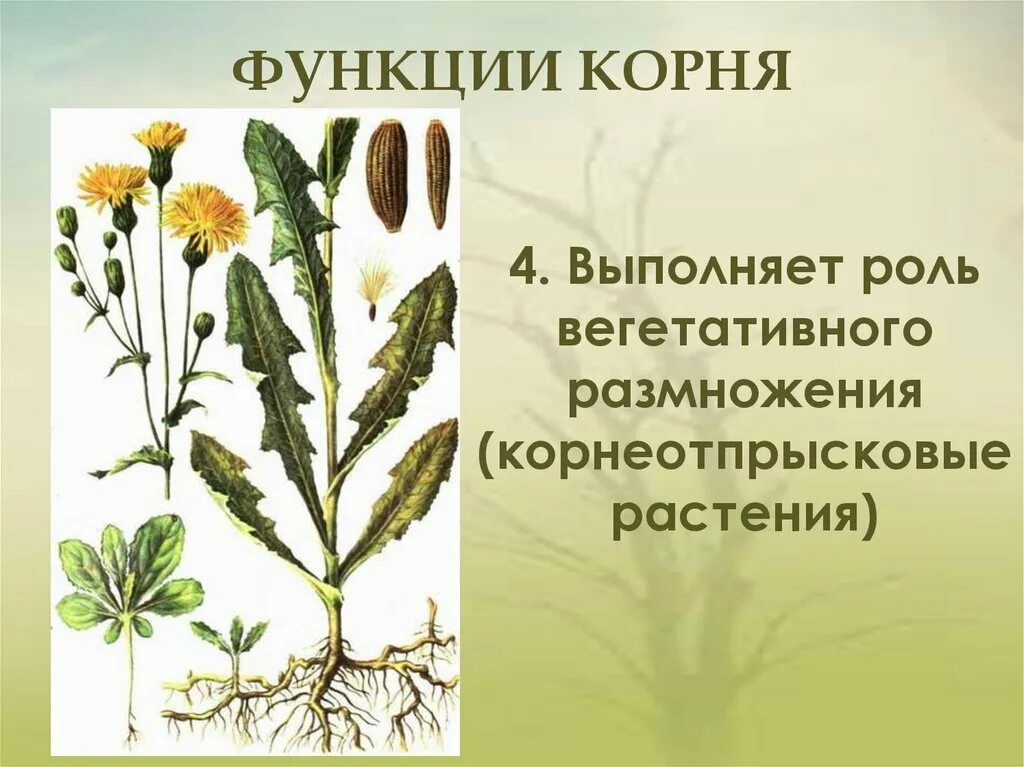 ФУНКЦИИ КОРНЯ

4. Выполняет роль вегетативного размножения (корнеотпрысковые растения)